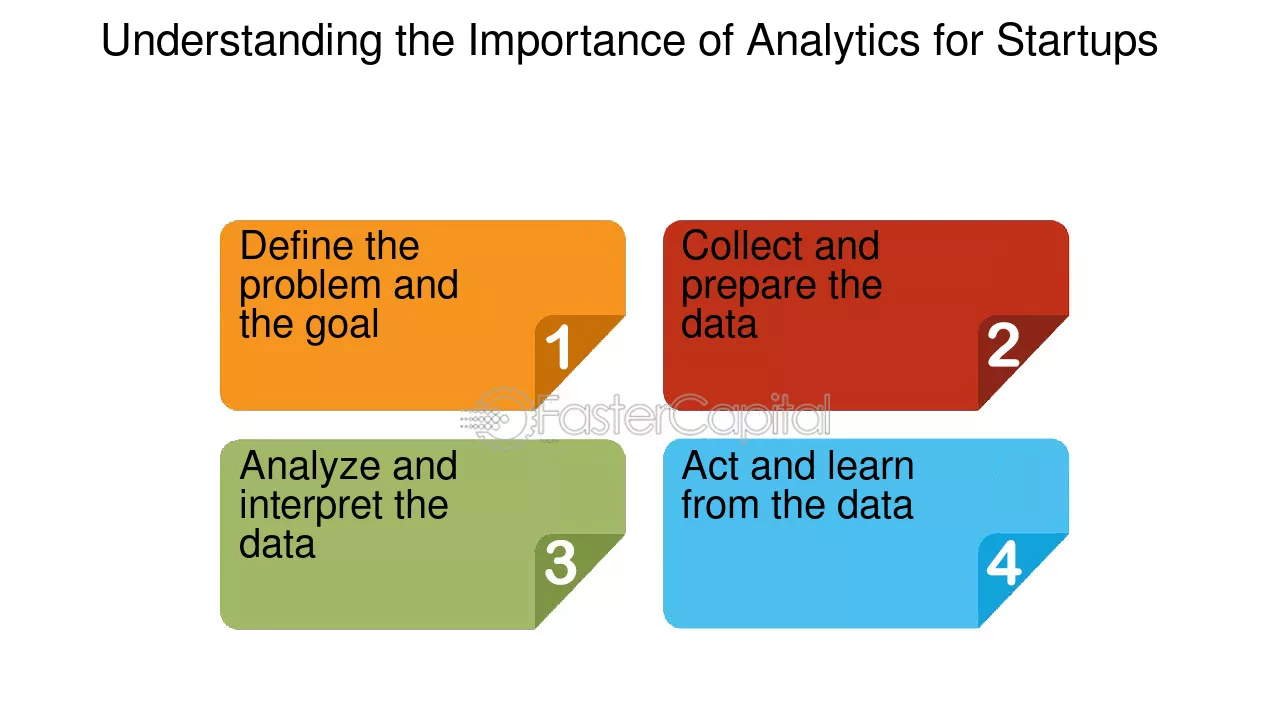 Understanding the Importance of Analytics for Startups

Define the problem and the goal

1

Collect and prepare the data

2

Analyze and interpret the data

3

Act and learn from the data

4

FasterCapital